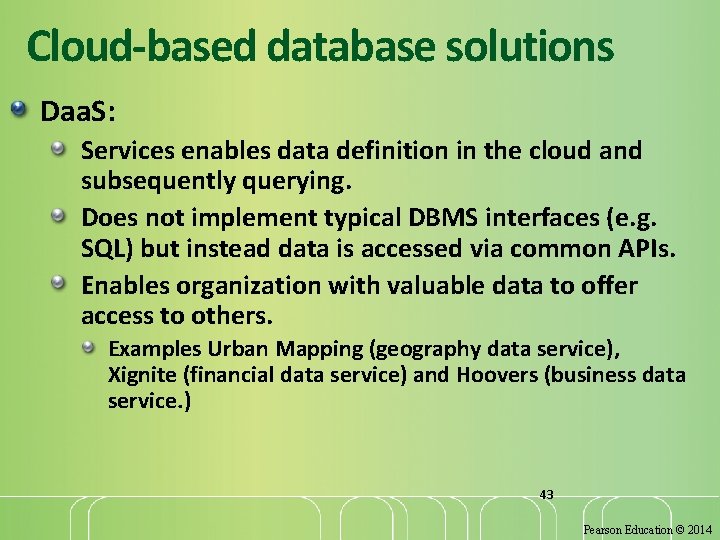 Cloud-based database solutions

DaaS:

Services enables data definition in the cloud and subsequently querying.

Does not implement typical DBMS interfaces (e.g. SQL) but instead data is accessed via common APIs.

Enables organization with valuable data to offer access to others.

Examples Urban Mapping (geography data service), Xignite (financial data service) and Hoovers (business data service.)

43

Pearson Education © 2014